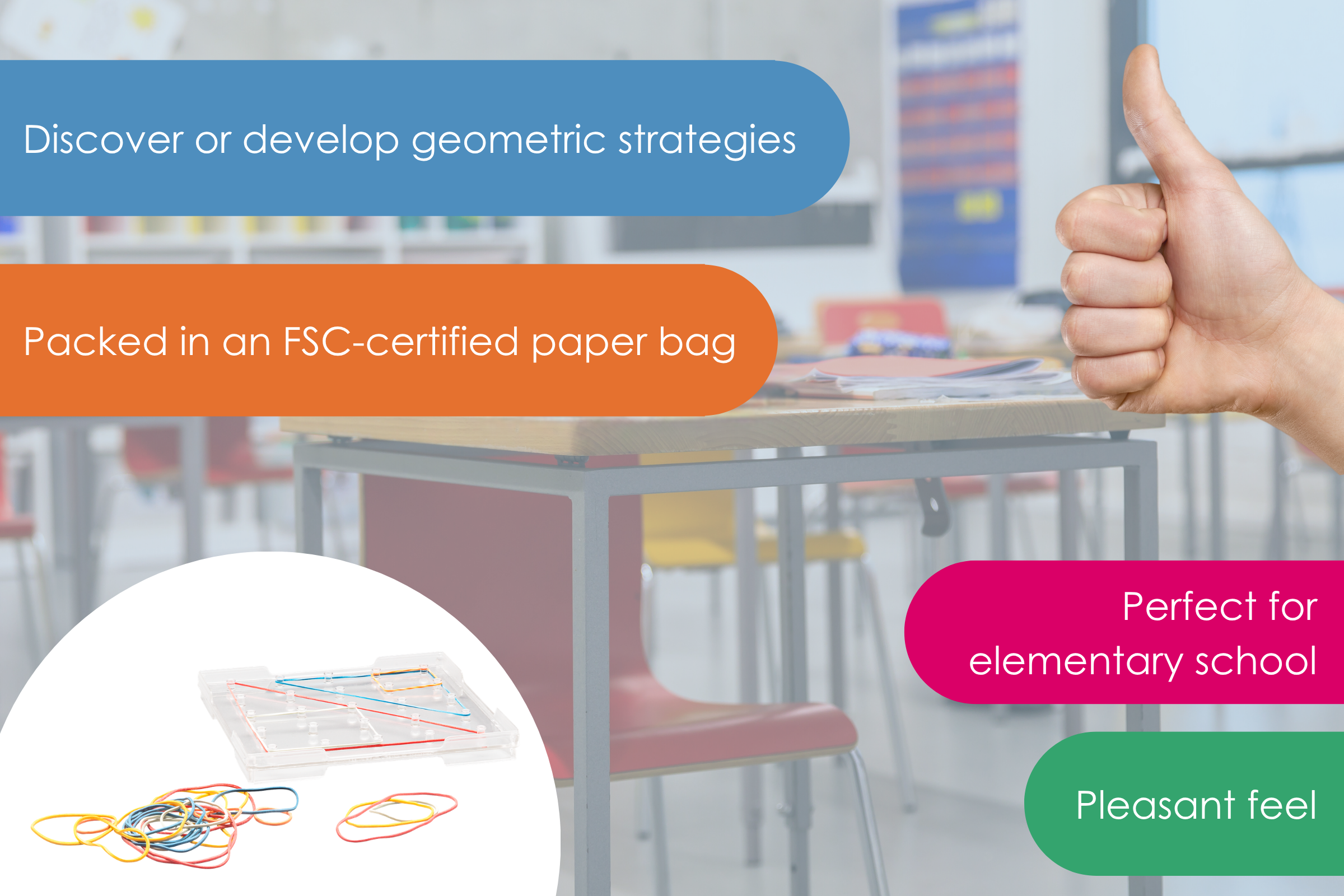 Discover or develop geometric strategies

Packed in an FSC-certified paper bag

Perfect for elementary school

Pleasant feel